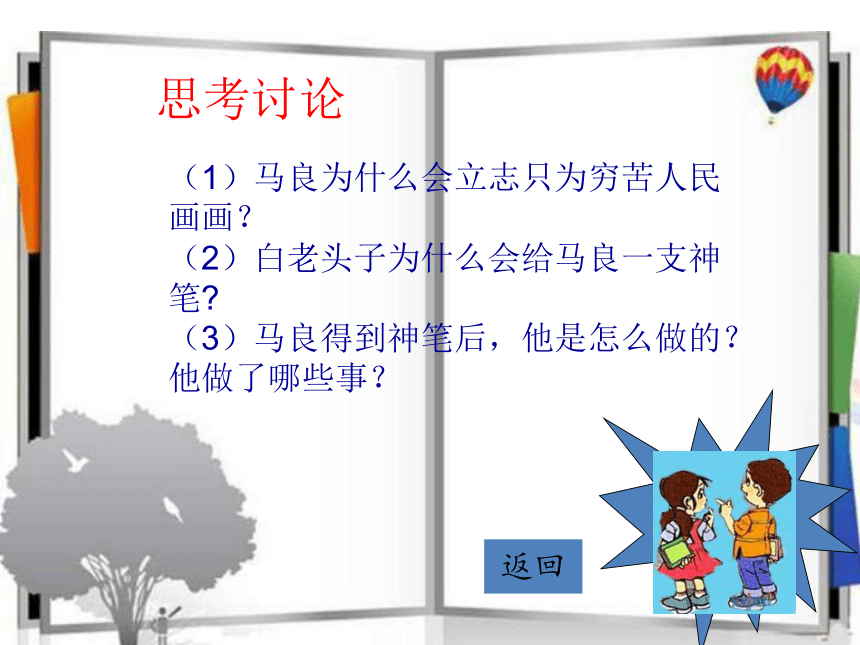 思考讨论

（1）马良为什么会立志只为穷苦人民画画？
（2）白老头子为什么会给马良一支神笔?
（3）马良得到神笔后，他是怎么做的？他做了哪些事？

返回